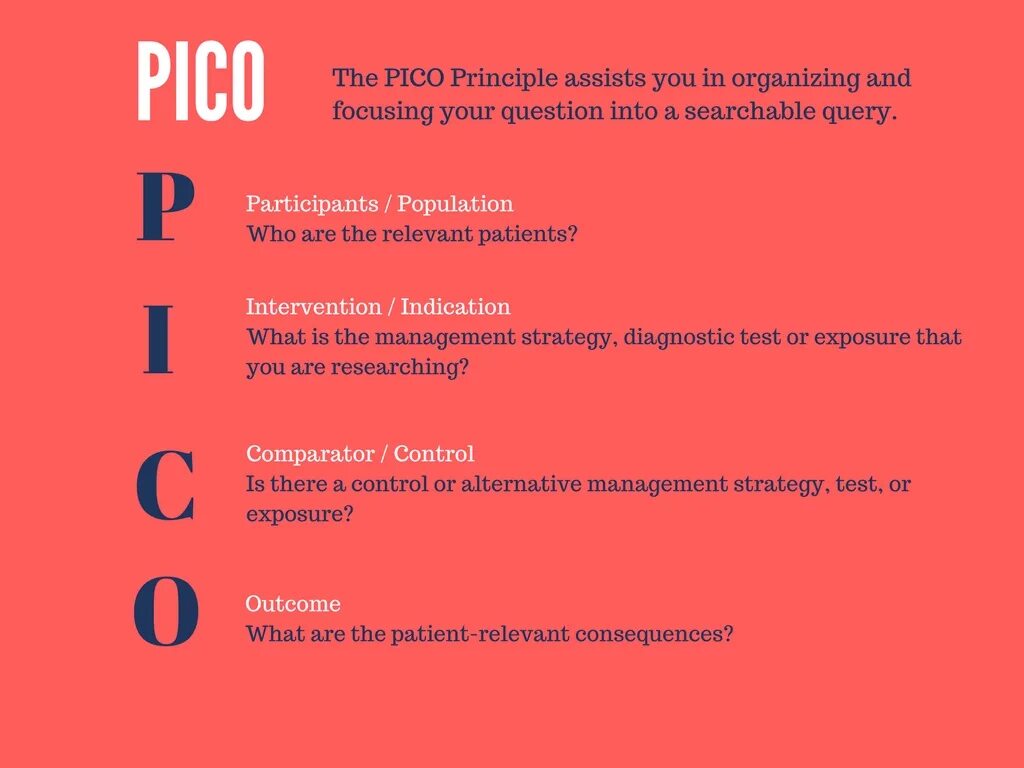 PICO

The PICO Principle assists you in organizing and focusing your question into a searchable query.

P

Participants / Population
Who are the relevant patients?

I

Intervention / Indication
What is the management strategy, diagnostic test or exposure that you are researching?

C

Comparator / Control
Is there a control or alternative management strategy, test, or exposure?

O

Outcome
What are the patient-relevant consequences?